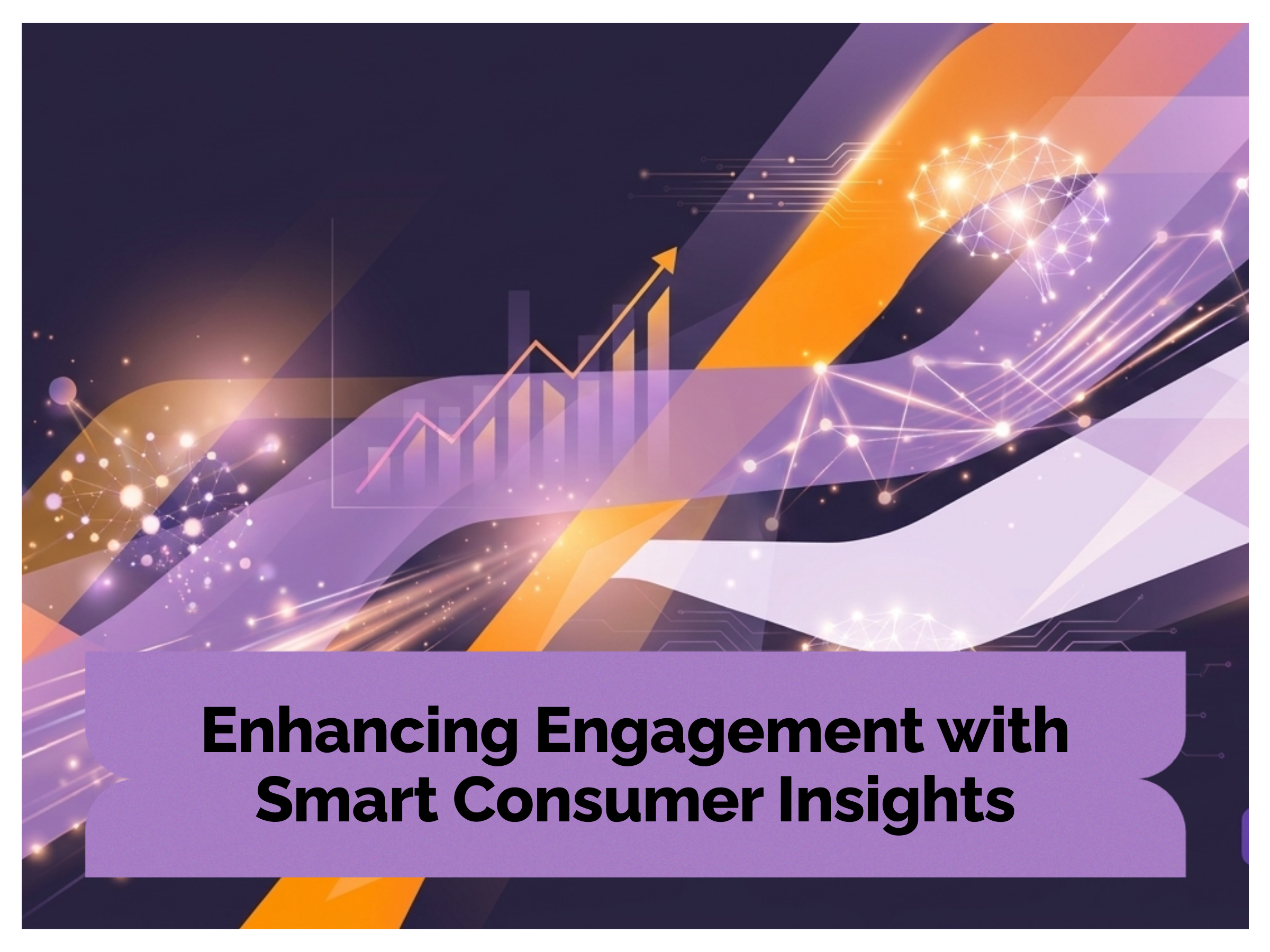 Enhancing Engagement with Smart Consumer Insights